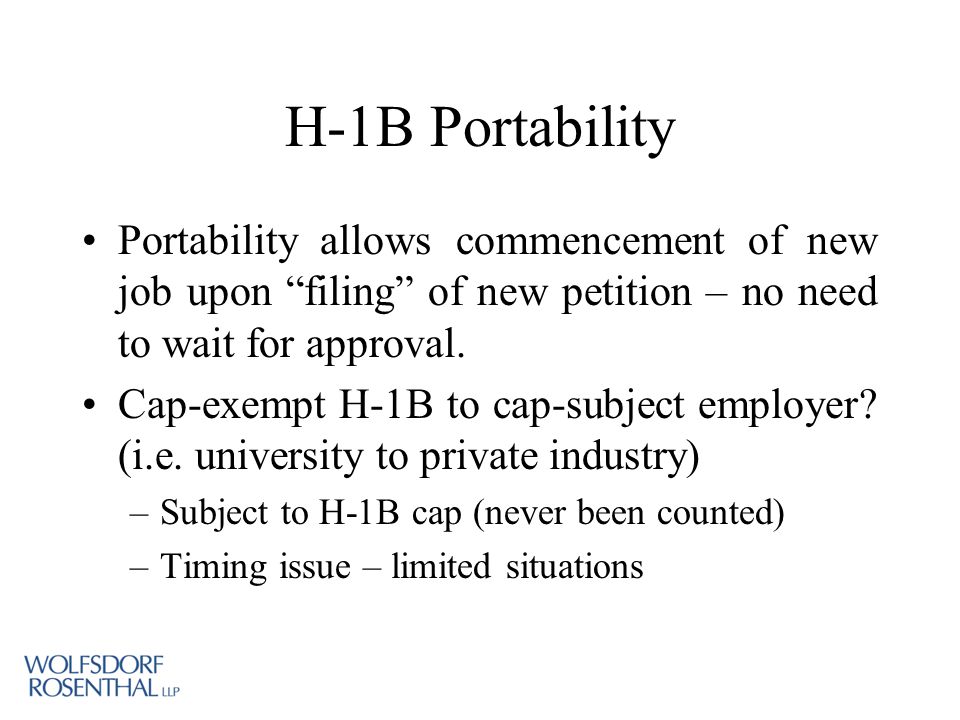 H-1B Portability

• Portability allows commencement of new job upon “filing” of new petition – no need to wait for approval.

• Cap-exempt H-1B to cap-subject employer? (i.e. university to private industry)

– Subject to H-1B cap (never been counted)

– Timing issue – limited situations

WOLFSDORF ROSENTHAL LLP